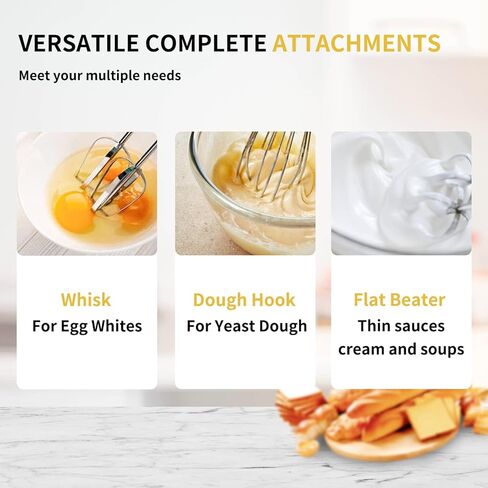 VERSATILE COMPLETE ATTACHMENTS

Meet your multiple needs

Whisk
For Egg Whites

Dough Hook
For Yeast Dough

Flat Beater
Thin sauces cream and soups